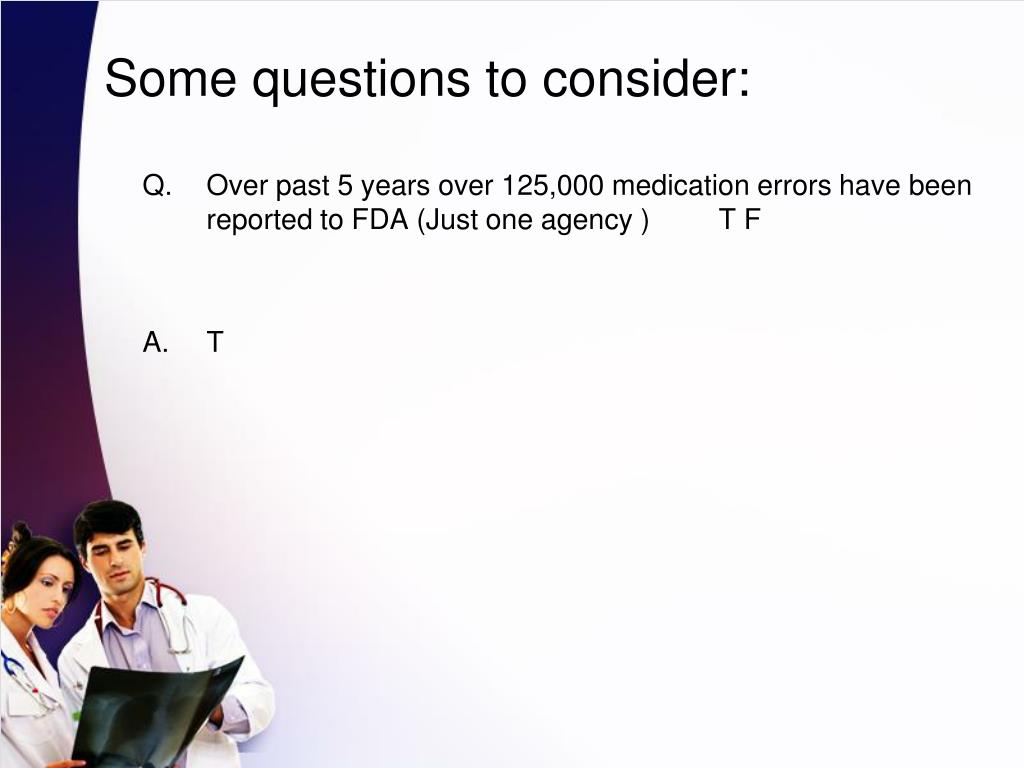 Some questions to consider:

Q. Over past 5 years over 125,000 medication errors have been reported to FDA (Just one agency ) T F

A. T